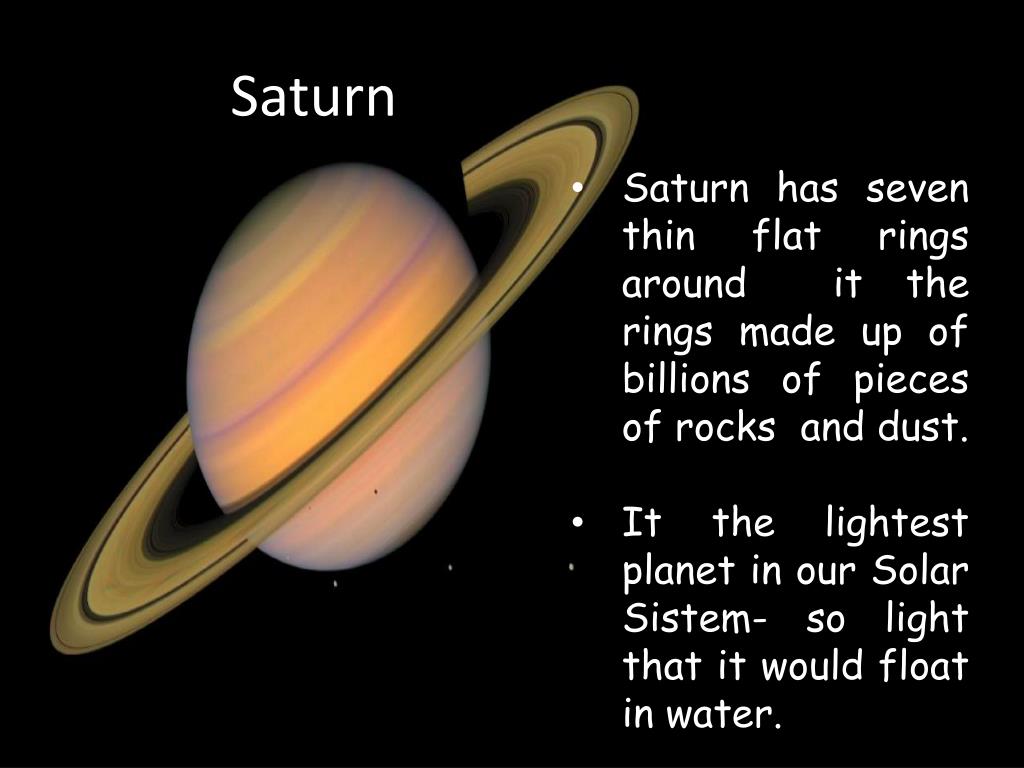 Saturn

• Saturn has seven thin flat rings around it the rings made up of billions of pieces of rocks and dust.

• It the lightest planet in our Solar Sistem- so light that it would float in water.